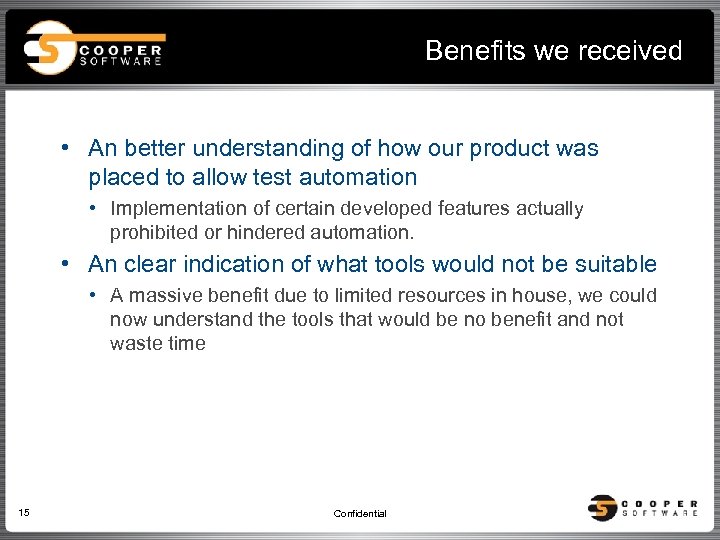 COOPER
SOFTWARE

Benefits we received

• An better understanding of how our product was placed to allow test automation
 • Implementation of certain developed features actually prohibited or hindered automation.
• An clear indication of what tools would not be suitable
 • A massive benefit due to limited resources in house, we could now understand the tools that would be no benefit and not waste time

15

Confidential

COOPER
SOFTWARE